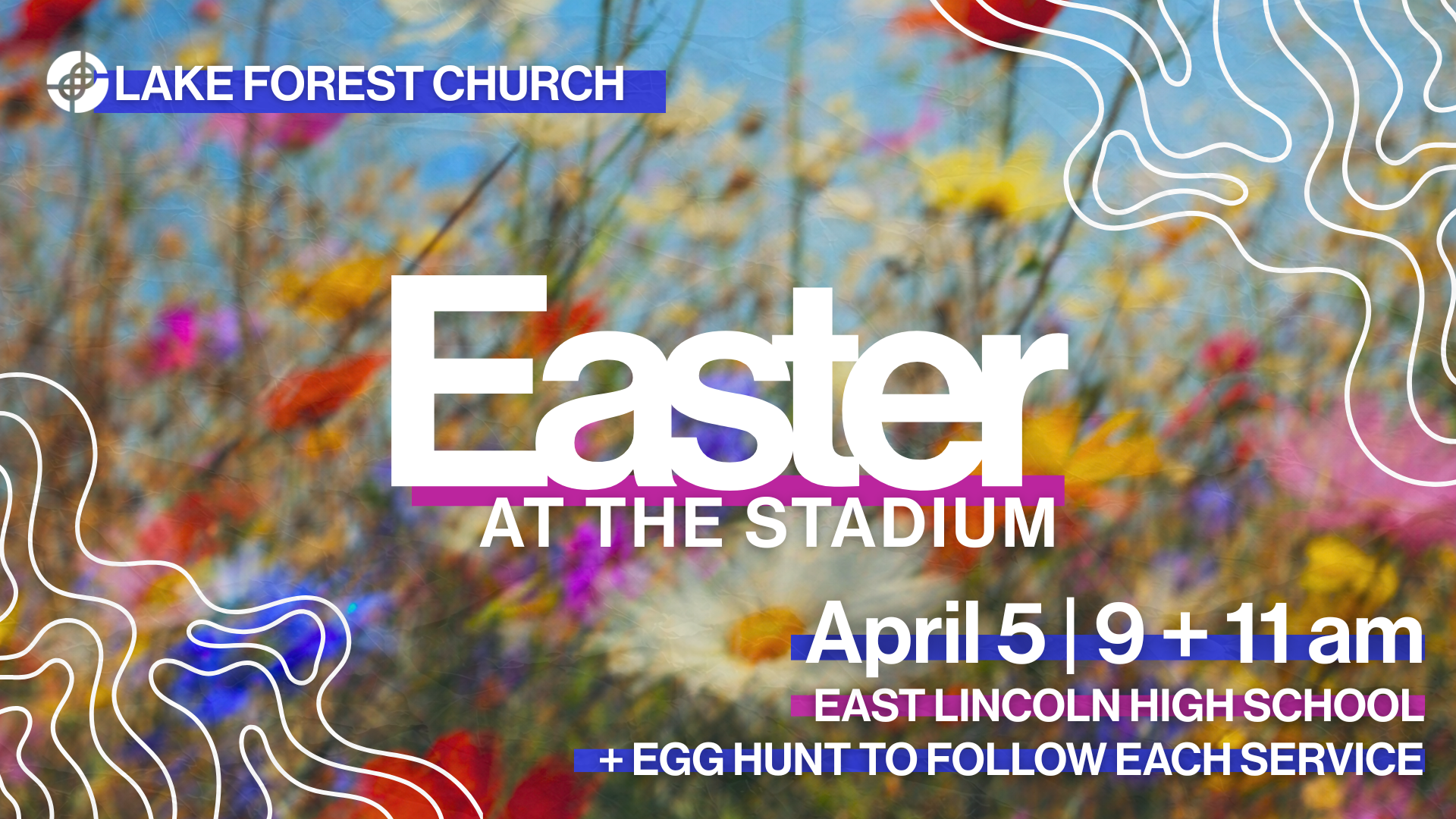 LAKE FOREST CHURCH

Easter
AT THE STADIUM

April 5 | 9 + 11 am
EAST LINCOLN HIGH SCHOOL
+ EGG HUNT TO FOLLOW EACH SERVICE